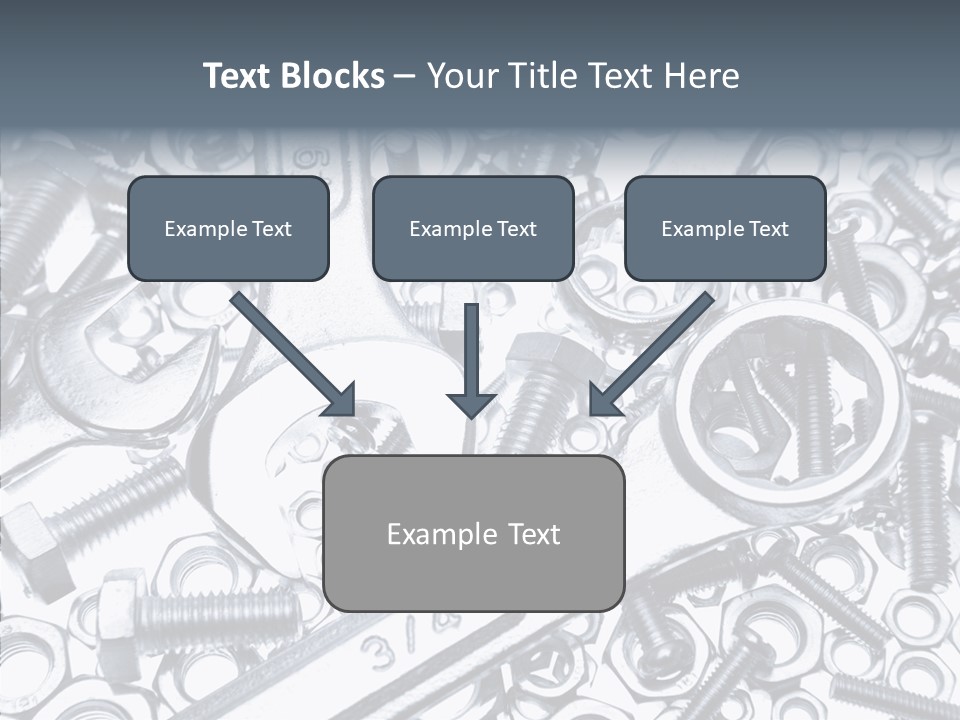 Text Blocks – Your Title Text Here

Example Text

Example Text

Example Text

Example Text